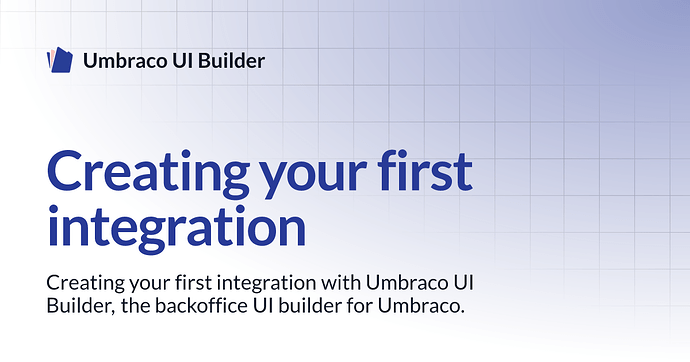 Umbraco UI Builder

Creating your first integration

Creating your first integration with Umbraco UI Builder, the backoffice UI builder for Umbraco.